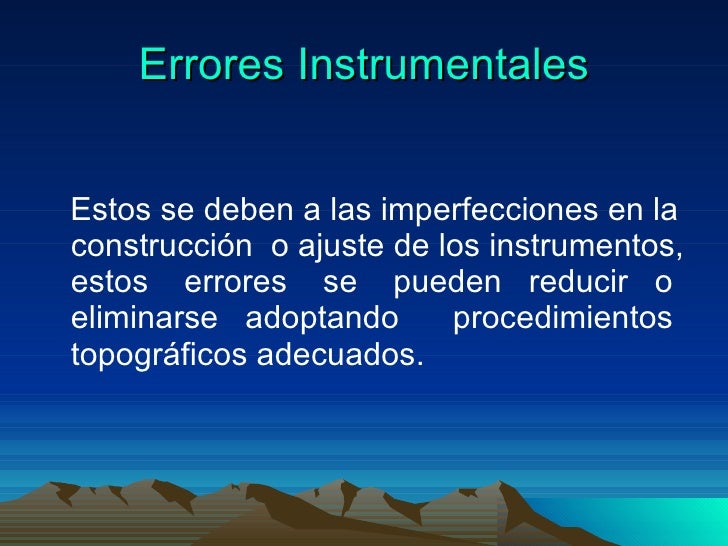 Errores Instrumentales

Estos se deben a las imperfecciones en la construcción o ajuste de los instrumentos, estos errores se pueden reducir o eliminarse adoptando procedimientos topográficos adecuados.